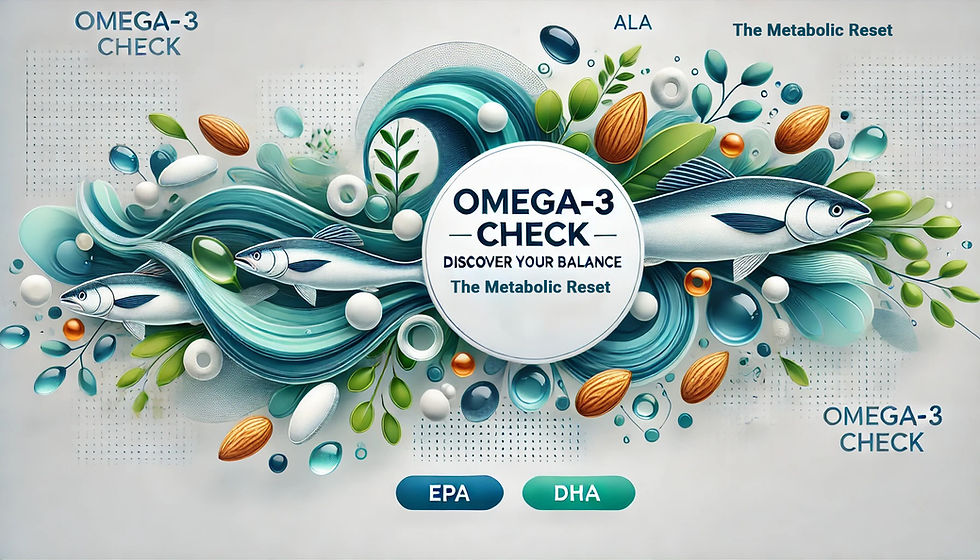 OMEGA-3 CHECK

ALA

The Metabolic Reset

OMEGA-3 CHECK

DISCOVER YOUR BALANCE

The Metabolic Reset

OMEGA-3 CHECK

EPA

DHA